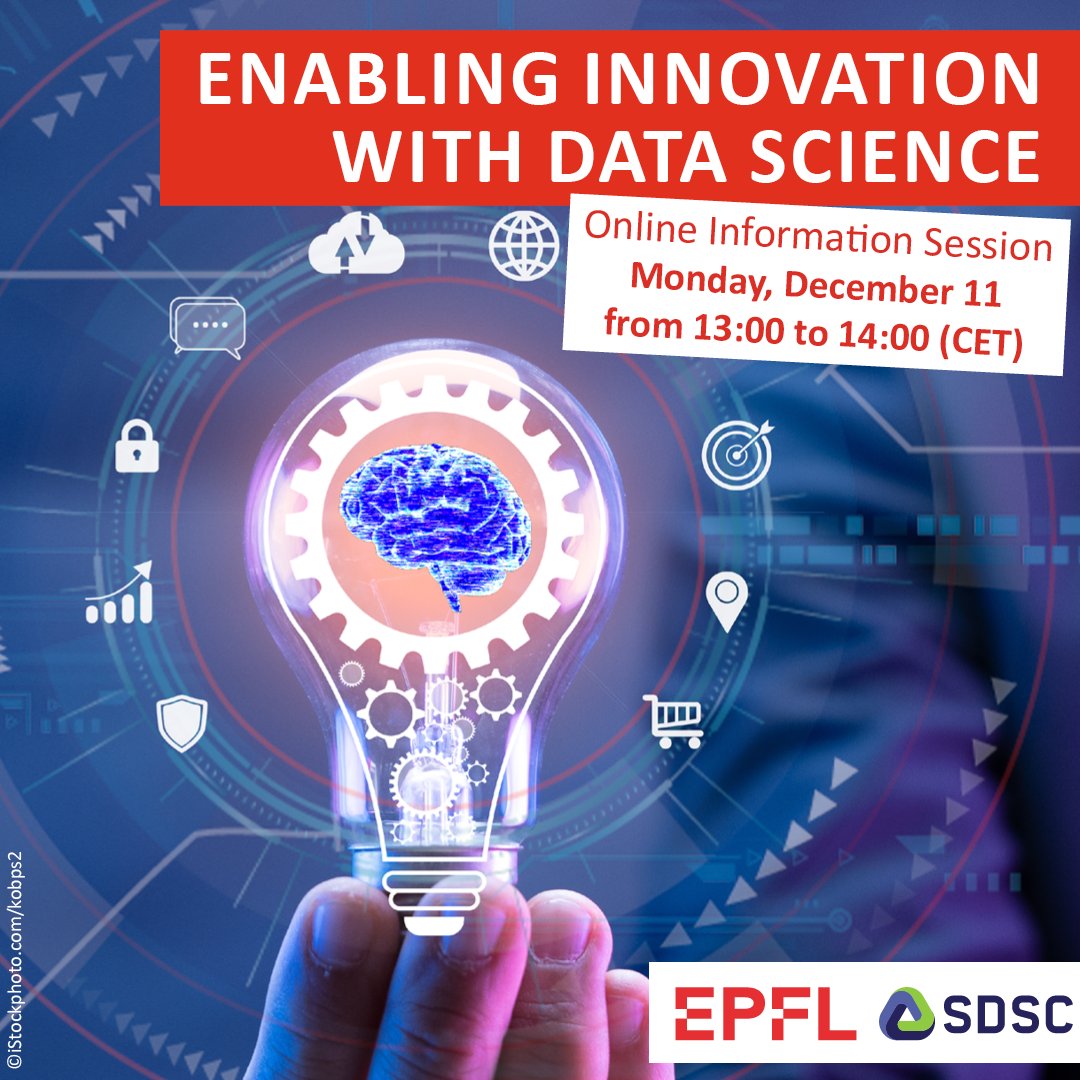 ENABLING INNOVATION WITH DATA SCIENCE

Online Information Session
Monday, December 11
from 13:00 to 14:00 (CET)

©iStockphoto.com/kobps2

EPFL SDSC